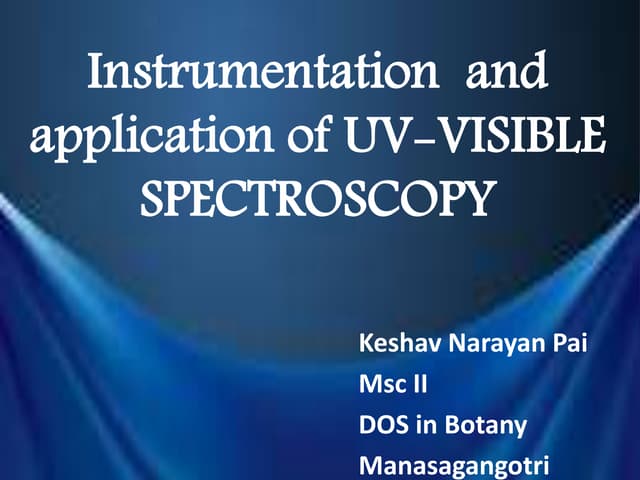 Instrumentation and application of UV-VISIBLE SPECTROSCOPY

Keshav Narayan Pai
Msc II
DOS in Botany
Manasagangotri